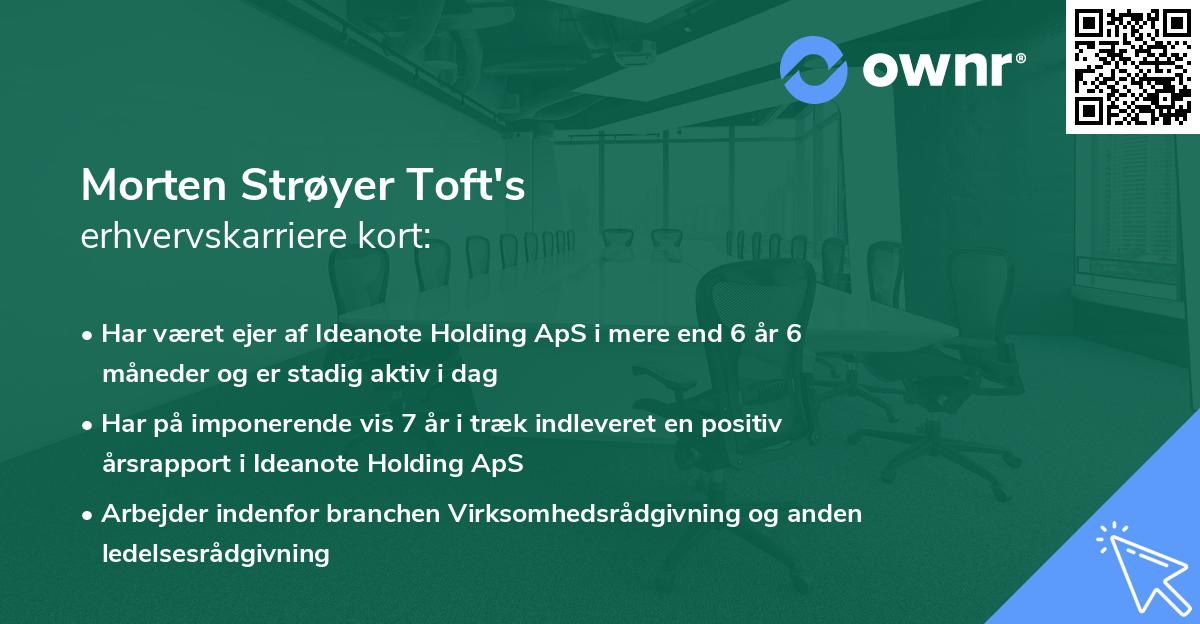 ownr®

Morten Strøyer Toft's
erhvervskarriere kort:

• Har været ejer af Ideanote Holding ApS i mere end 6 år 6 måneder og er stadig aktiv i dag

• Har på imponerende vis 7 år i træk indleveret en positiv årsrapport i Ideanote Holding ApS

• Arbejder indenfor branchen Virksomhedsrådgivning og anden ledelsesrådgivning